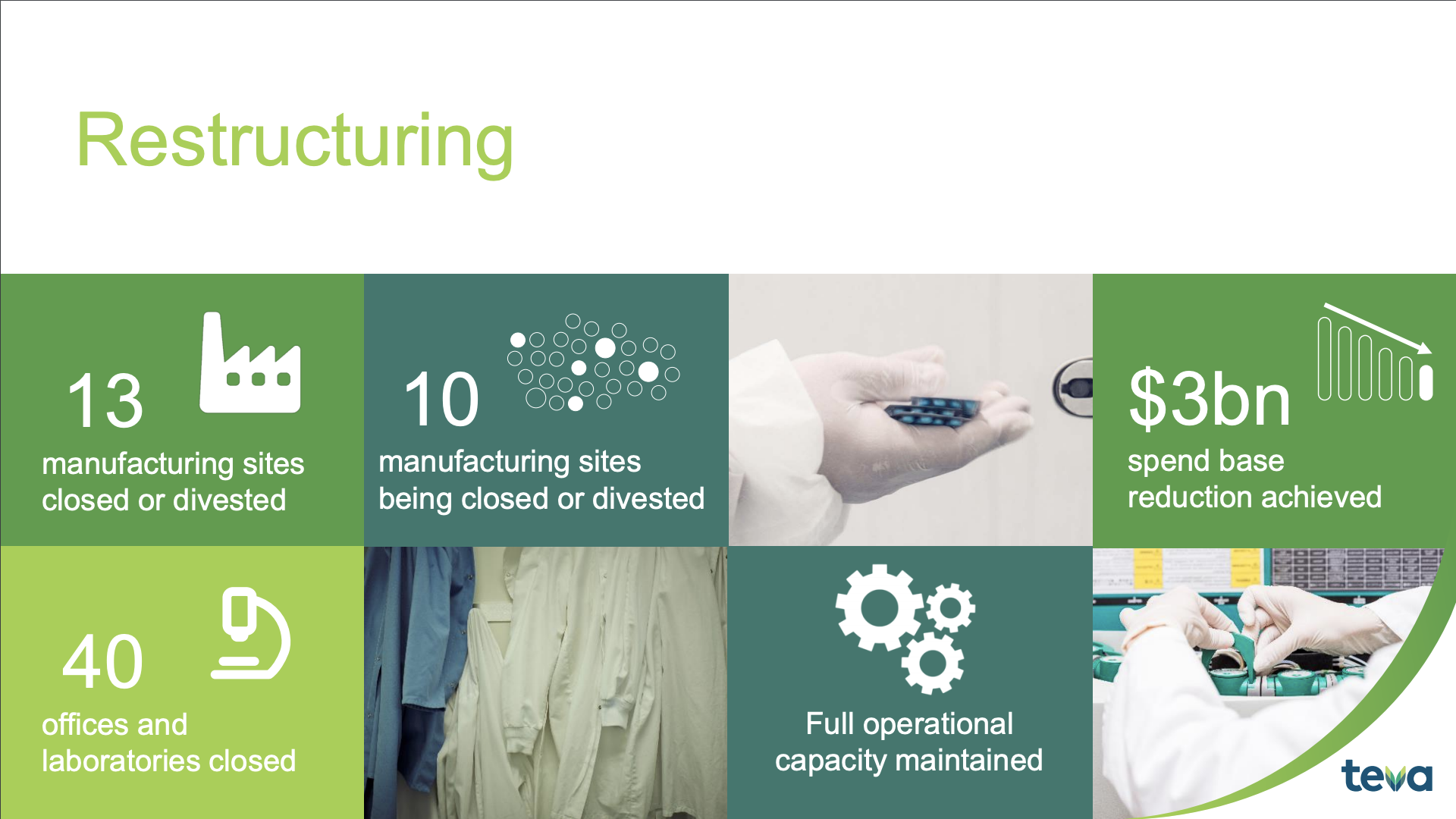 Restructuring

13
manufacturing sites closed or divested

10
manufacturing sites being closed or divested

$3bn
spend base reduction achieved

40
offices and laboratories closed

Full operational capacity maintained

teva